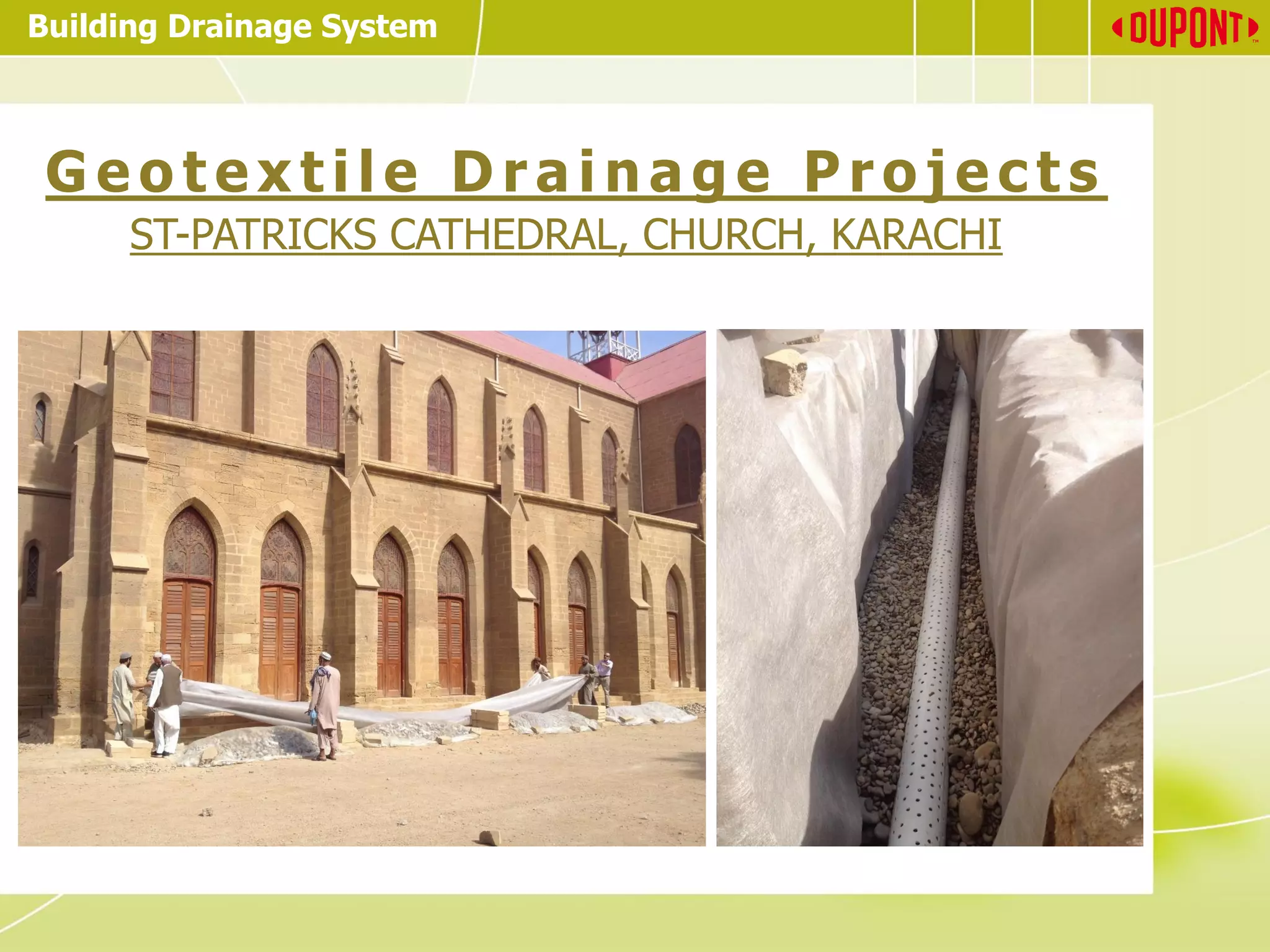 Building Drainage System

DUPONT™

Geotextile Drainage Projects

ST-PATRICKS CATHEDRAL, CHURCH, KARACHI